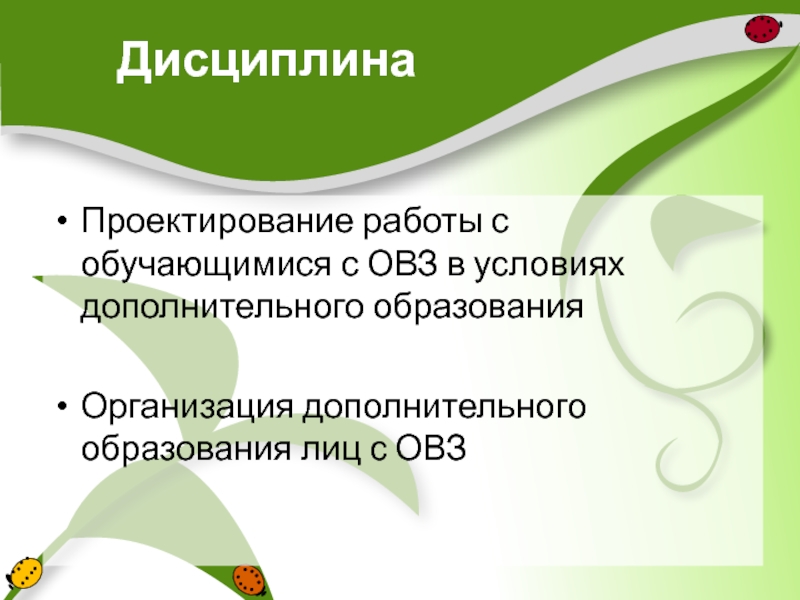 Дисциплина

• Проектирование работы с обучающимися с ОВЗ в условиях дополнительного образования

• Организация дополнительного образования лиц с ОВЗ